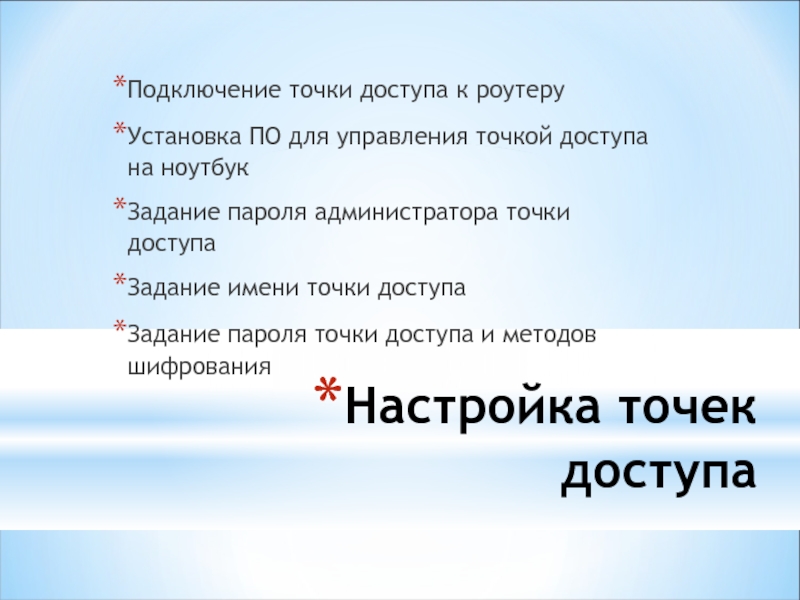 *Подключение точки доступа к роутеру

*Установка ПО для управления точкой доступа на ноутбук

*Задание пароля администратора точки доступа

*Задание имени точки доступа

*Задание пароля точки доступа и методов шифрования

*Настройка точек доступа